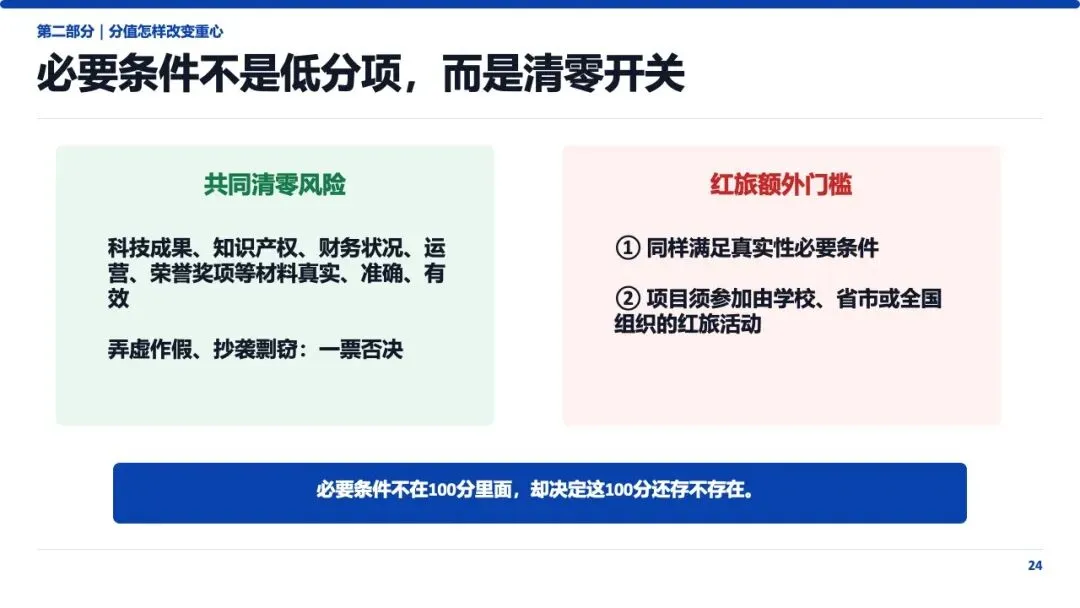 第二部分｜分值怎样改变重心

必要条件不是低分项，而是清零开关

共同清零风险

科技成果、知识产权、财务状况、运营、荣誉奖项等材料真实、准确、有效

弄虚作假、抄袭剽窃：一票否决

红旅额外门槛

① 同样满足真实性必要条件

② 项目须参加由学校、省市或全国组织的红旅活动

必要条件不在100分里面，却决定这100分还存不存在。

24